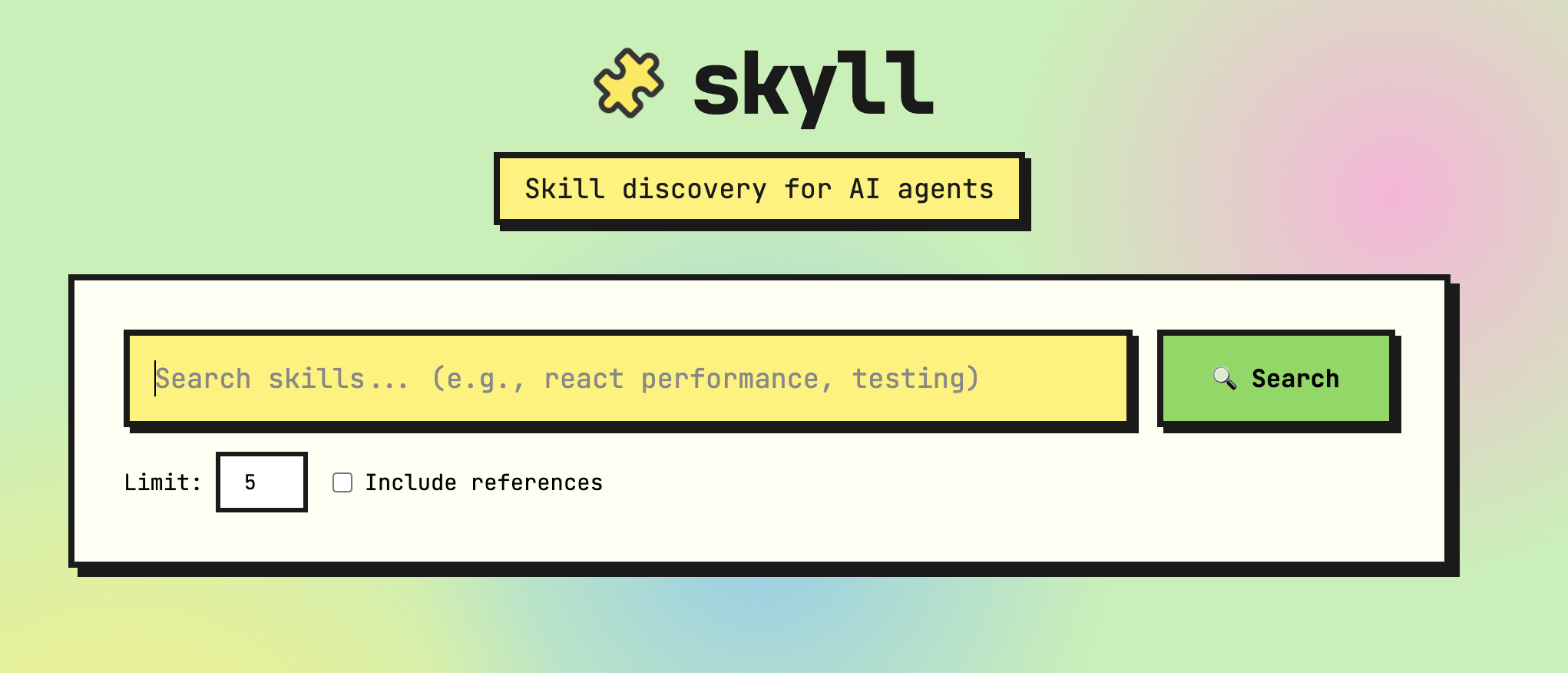 skyll

Skill discovery for AI agents

Search skills... (e.g., react performance, testing)

Search

Limit: 5

Include references